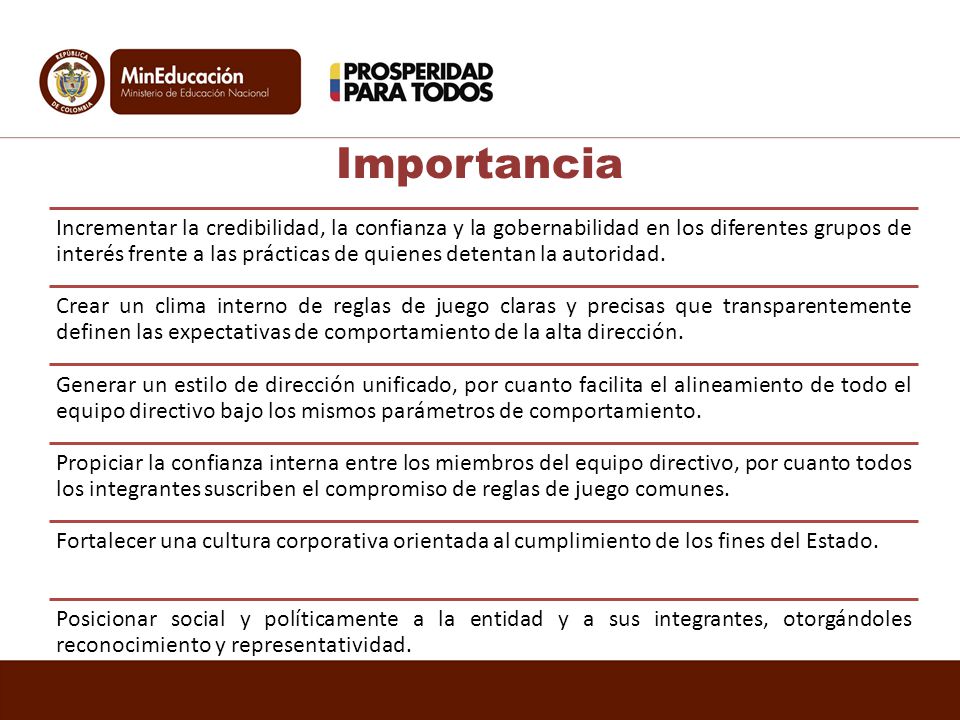 REPÚBLICA DE COLOMBIA

MinEducación
Ministerio de Educación Nacional

PROSPERIDAD PARA TODOS

Importancia

Incrementar la credibilidad, la confianza y la gobernabilidad en los diferentes grupos de interés frente a las prácticas de quienes detentan la autoridad.

Crear un clima interno de reglas de juego claras y precisas que transparentemente definen las expectativas de comportamiento de la alta dirección.

Generar un estilo de dirección unificado, por cuanto facilita el alineamiento de todo el equipo directivo bajo los mismos parámetros de comportamiento.

Propiciar la confianza interna entre los miembros del equipo directivo, por cuanto todos los integrantes suscriben el compromiso de reglas de juego comunes.

Fortalecer una cultura corporativa orientada al cumplimiento de los fines del Estado.

Posicionar social y políticamente a la entidad y a sus integrantes, otorgándoles reconocimiento y representatividad.